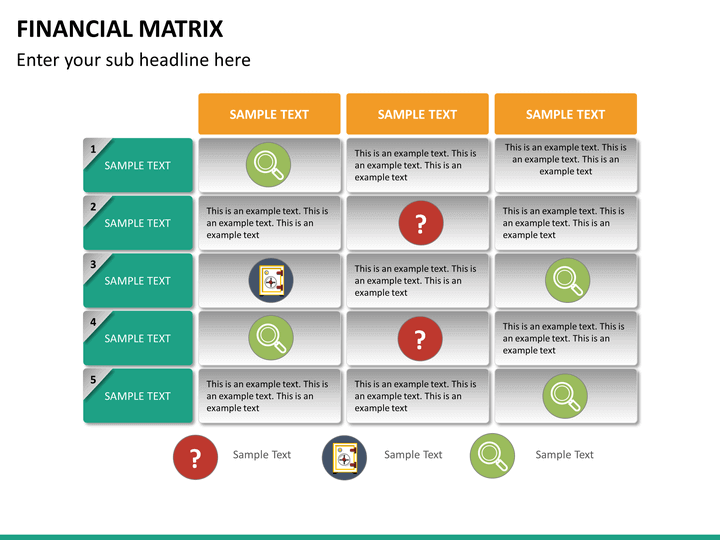 FINANCIAL MATRIX

Enter your sub headline here

| | SAMPLE TEXT | SAMPLE TEXT | SAMPLE TEXT |
|---|---|---|---|
| 1 SAMPLE TEXT | | This is an example text. This is an example text. This is an example text | This is an example text. This is an example text. This is an example text |
| 2 SAMPLE TEXT | This is an example text. This is an example text. This is an example text | ? | This is an example text. This is an example text. This is an example text |
| 3 SAMPLE TEXT | | This is an example text. This is an example text. This is an example text | |
| 4 SAMPLE TEXT | | ? | This is an example text. This is an example text. This is an example text |
| 5 SAMPLE TEXT | This is an example text. This is an example text. This is an example text | This is an example text. This is an example text. This is an example text | |

? Sample Text Sample Text Sample Text